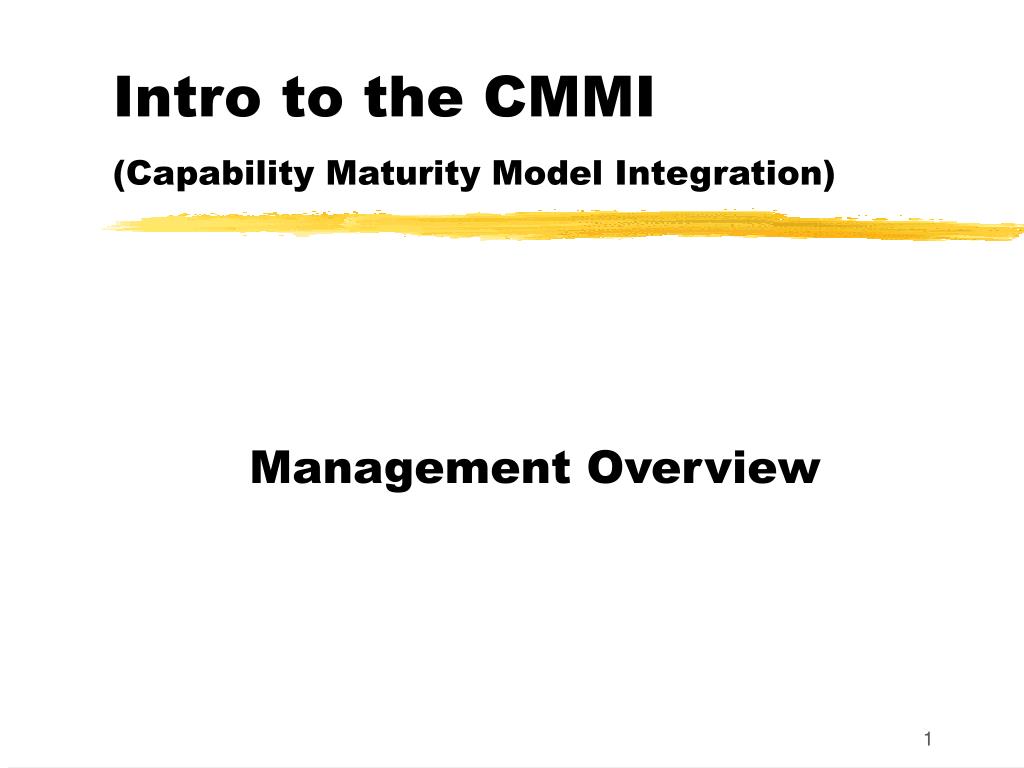 Intro to the CMMI

(Capability Maturity Model Integration)

Management Overview

1